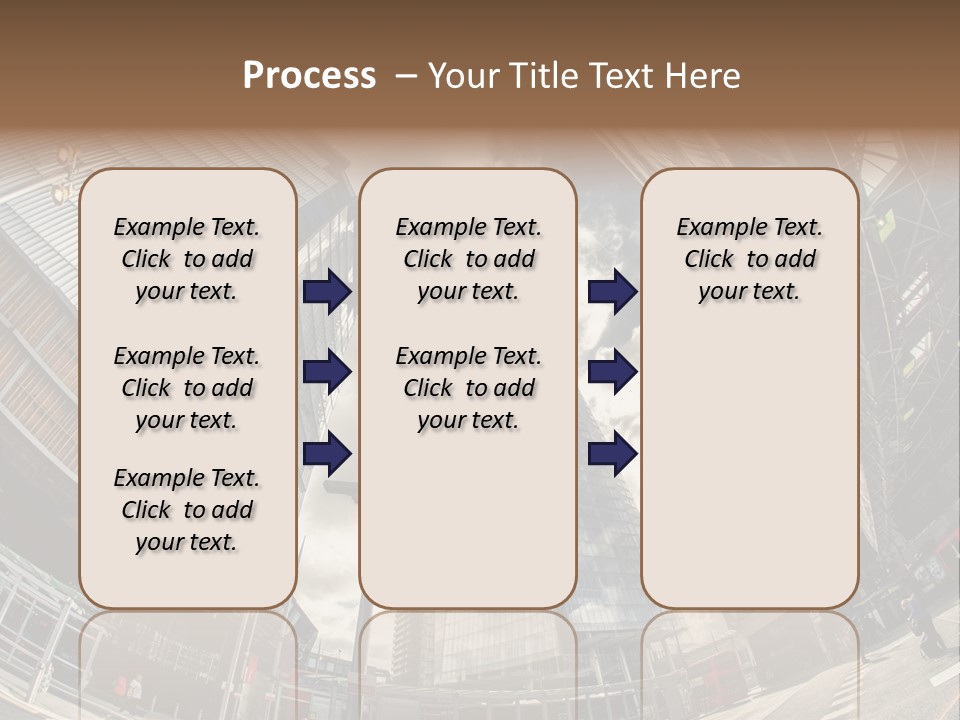 Process – Your Title Text Here

Example Text. Click to add your text.

Example Text. Click to add your text.

Example Text. Click to add your text.

Example Text. Click to add your text.

Example Text. Click to add your text.

Example Text. Click to add your text.